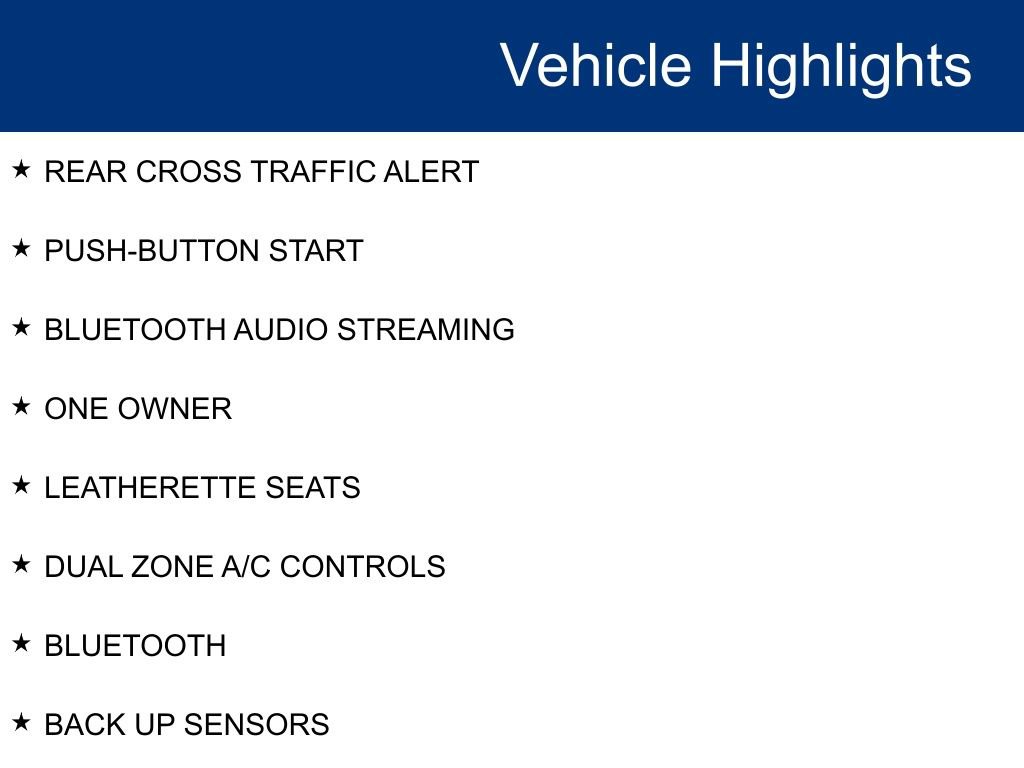 Vehicle Highlights

★ REAR CROSS TRAFFIC ALERT

★ PUSH-BUTTON START

★ BLUETOOTH AUDIO STREAMING

★ ONE OWNER

★ LEATHERETTE SEATS

★ DUAL ZONE A/C CONTROLS

★ BLUETOOTH

★ BACK UP SENSORS